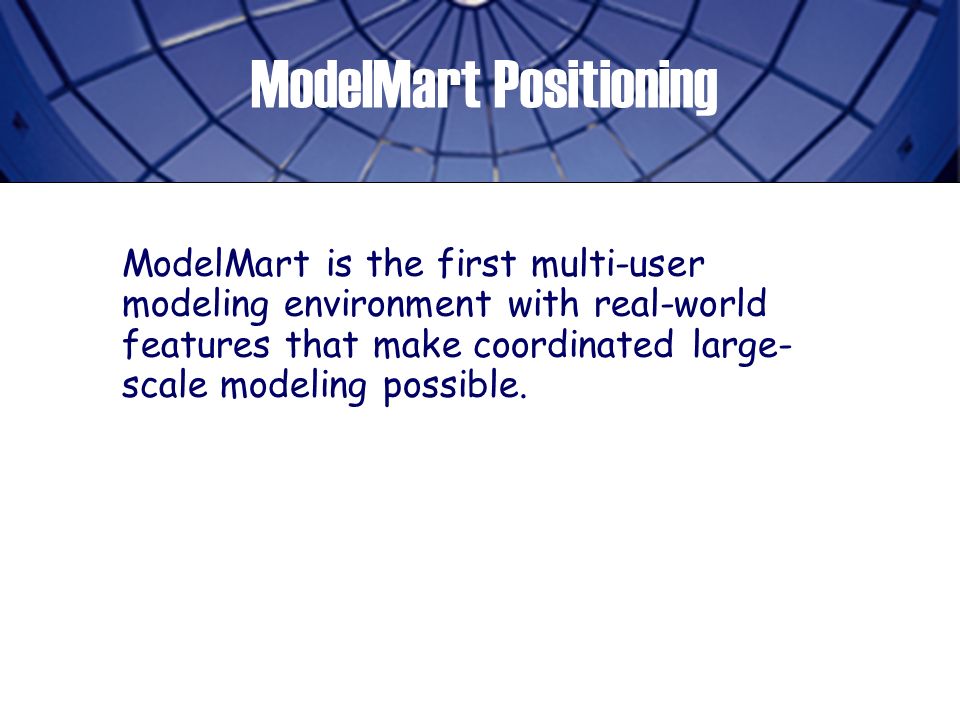 ModelMart Positioning

ModelMart is the first multi-user modeling environment with real-world features that make coordinated large-scale modeling possible.